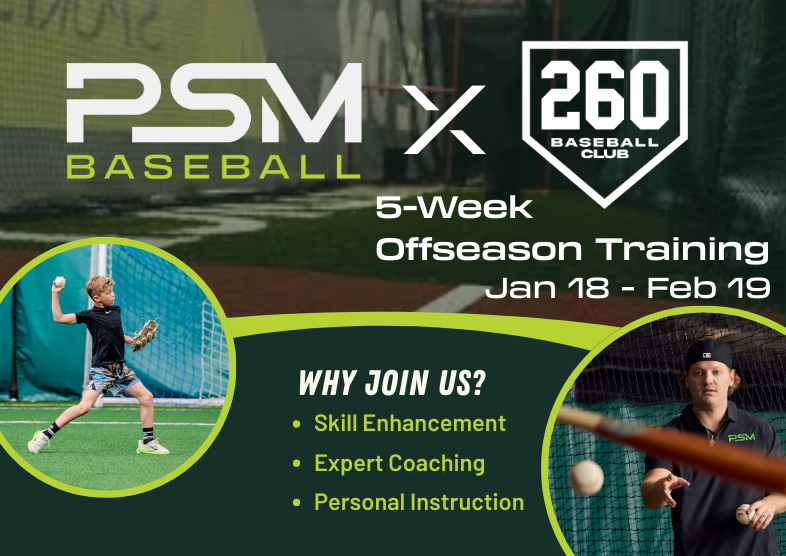 PSM
BASEBALL

X

260
BASEBALL CLUB

5-Week
Offseason Training
Jan 18 - Feb 19

WHY JOIN US?
• Skill Enhancement
• Expert Coaching
• Personal Instruction

PSM